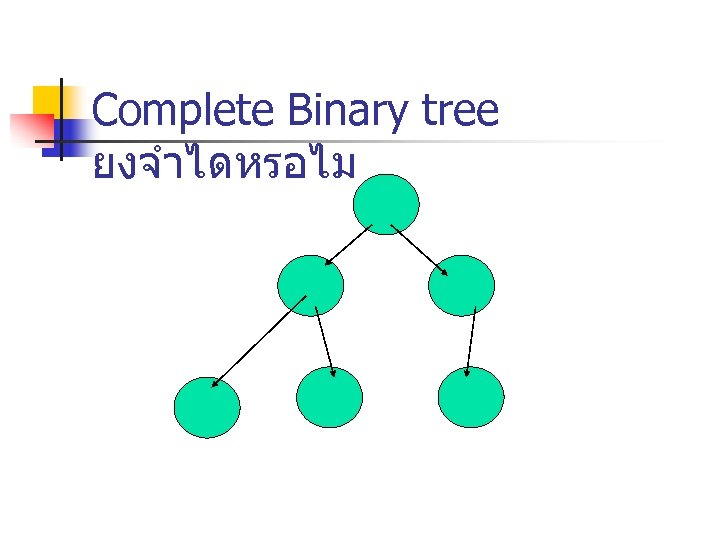 Complete Binary tree
ยงจำไดหรอไม